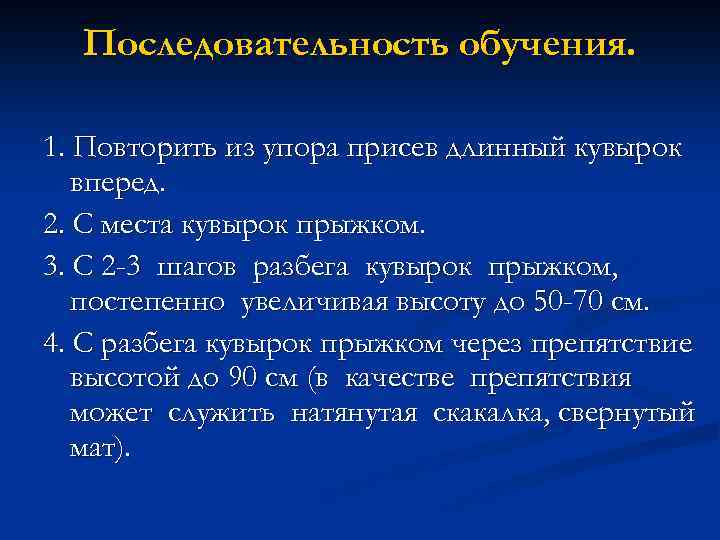 Последовательность обучения.

1. Повторить из упора присев длинный кувырок вперед.

2. С места кувырок прыжком.

3. С 2-3 шагов разбега кувырок прыжком, постепенно увеличивая высоту до 50-70 см.

4. С разбега кувырок прыжком через препятствие высотой до 90 см (в качестве препятствия может служить натянутая скакалка, свернутый мат).